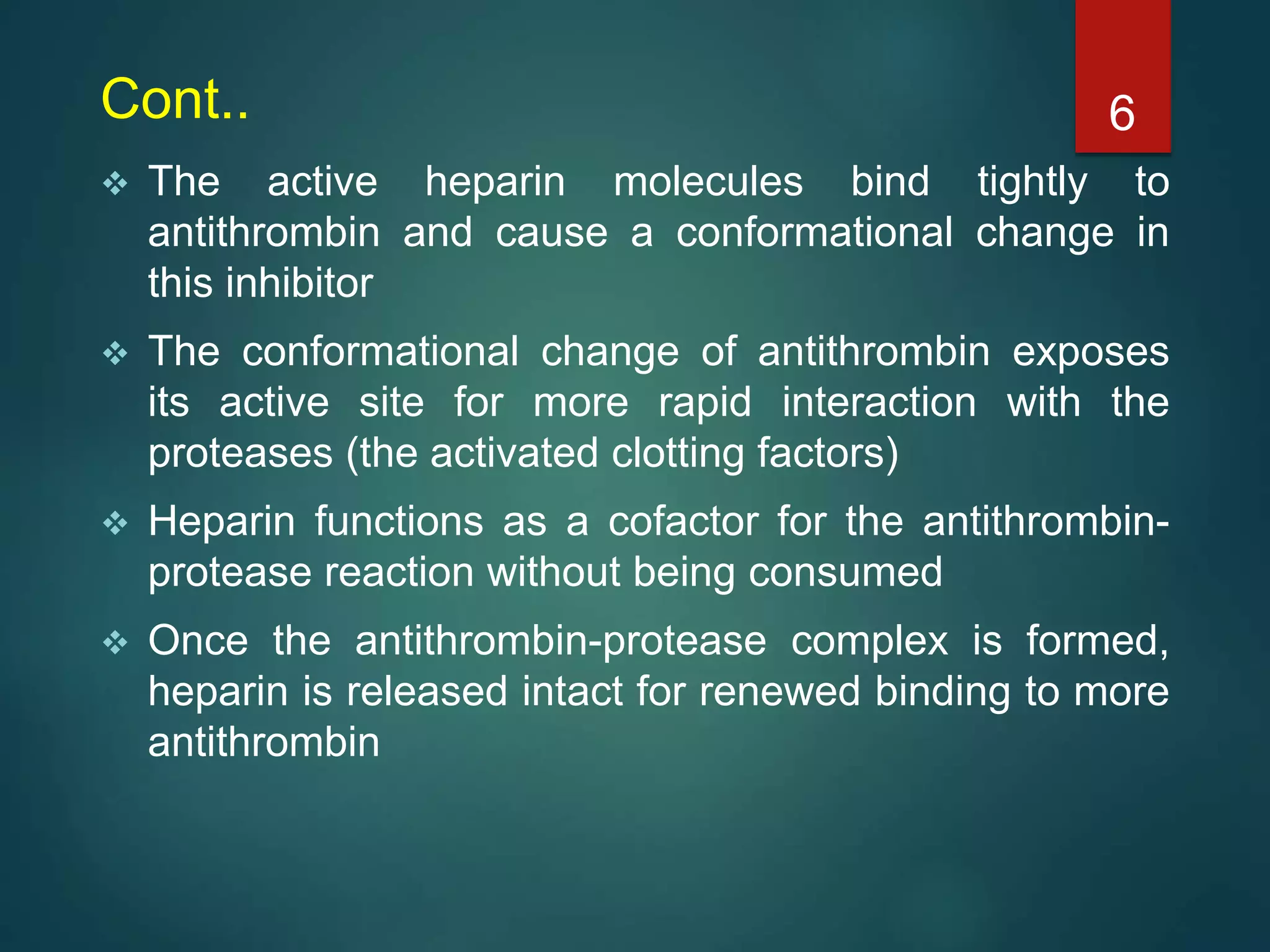 Cont..

6

❖ The active heparin molecules bind tightly to antithrombin and cause a conformational change in this inhibitor

❖ The conformational change of antithrombin exposes its active site for more rapid interaction with the proteases (the activated clotting factors)

❖ Heparin functions as a cofactor for the antithrombin-protease reaction without being consumed

❖ Once the antithrombin-protease complex is formed, heparin is released intact for renewed binding to more antithrombin